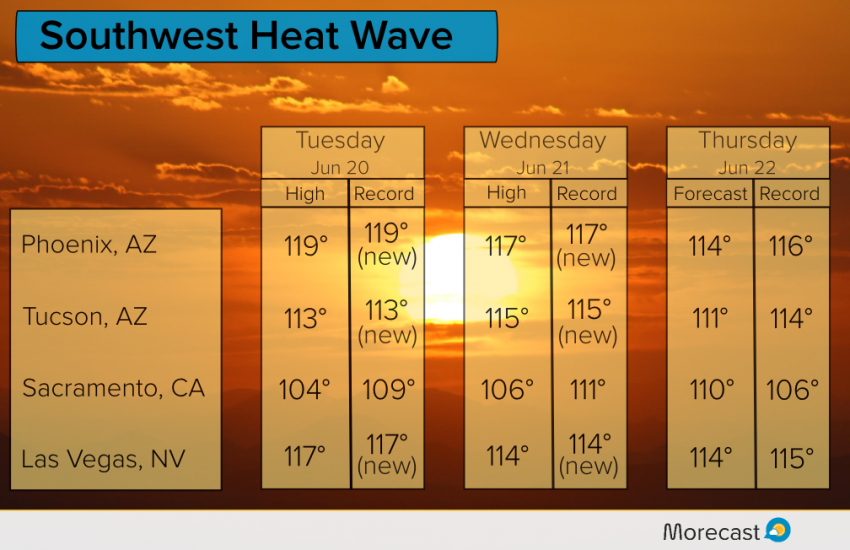 Southwest Heat Wave

| | Tuesday Jun 20 High | Tuesday Jun 20 Record | Wednesday Jun 21 High | Wednesday Jun 21 Record | Thursday Jun 22 Forecast | Thursday Jun 22 Record |
|---|---|---|---|---|---|---|
| Phoenix, AZ | 119° | 119° (new) | 117° | 117° (new) | 114° | 116° |
| Tucson, AZ | 113° | 113° (new) | 115° | 115° (new) | 111° | 114° |
| Sacramento, CA | 104° | 109° | 106° | 111° | 110° | 106° |
| Las Vegas, NV | 117° | 117° (new) | 114° | 114° (new) | 114° | 115° |

Morecast